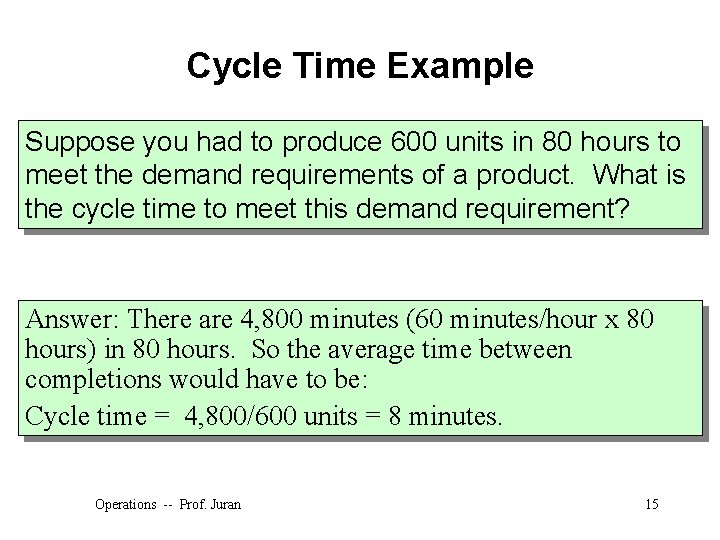 Cycle Time Example

Suppose you had to produce 600 units in 80 hours to meet the demand requirements of a product. What is the cycle time to meet this demand requirement?

Answer: There are 4,800 minutes (60 minutes/hour x 80 hours) in 80 hours. So the average time between completions would have to be:

Cycle time = 4,800/600 units = 8 minutes.

Operations -- Prof. Juran

15